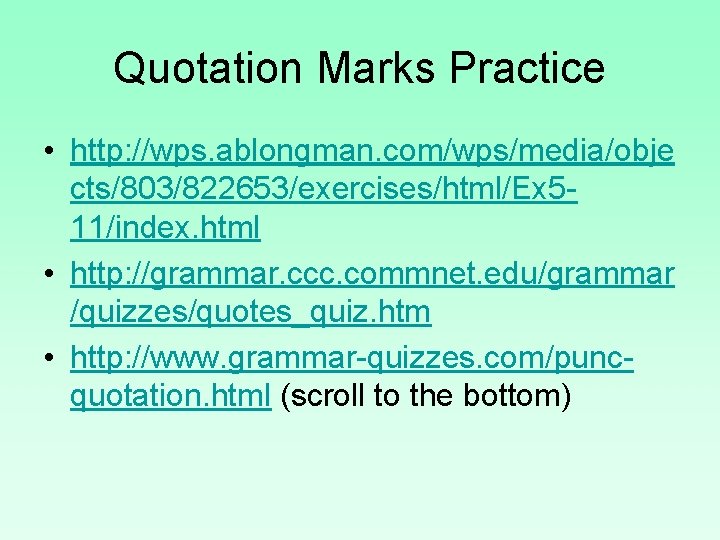 Quotation Marks Practice

• http://wps.ablongman.com/wps/media/objects/803/822653/exercises/html/Ex5-11/index.html

• http://grammar.ccc.commnet.edu/grammar/quizzes/quotes_quiz.htm

• http://www.grammar-quizzes.com/punc-quotation.html (scroll to the bottom)